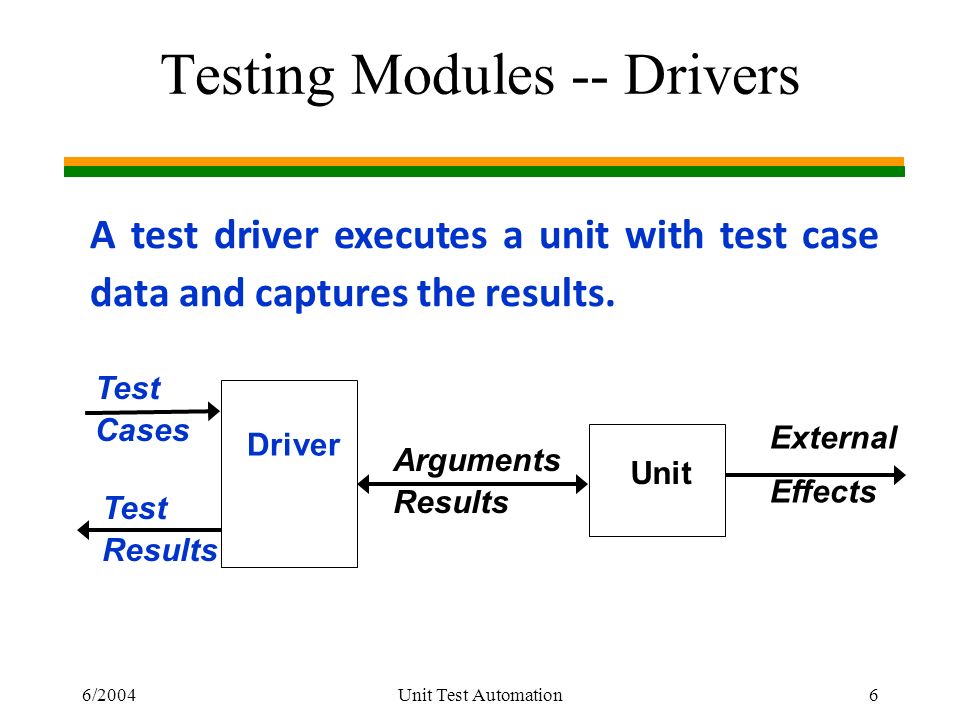 Testing Modules -- Drivers

A test driver executes a unit with test case data and captures the results.

Test Cases

Driver

Test Results

Arguments
Results

Unit

External
Effects

6/2004
Unit Test Automation
6